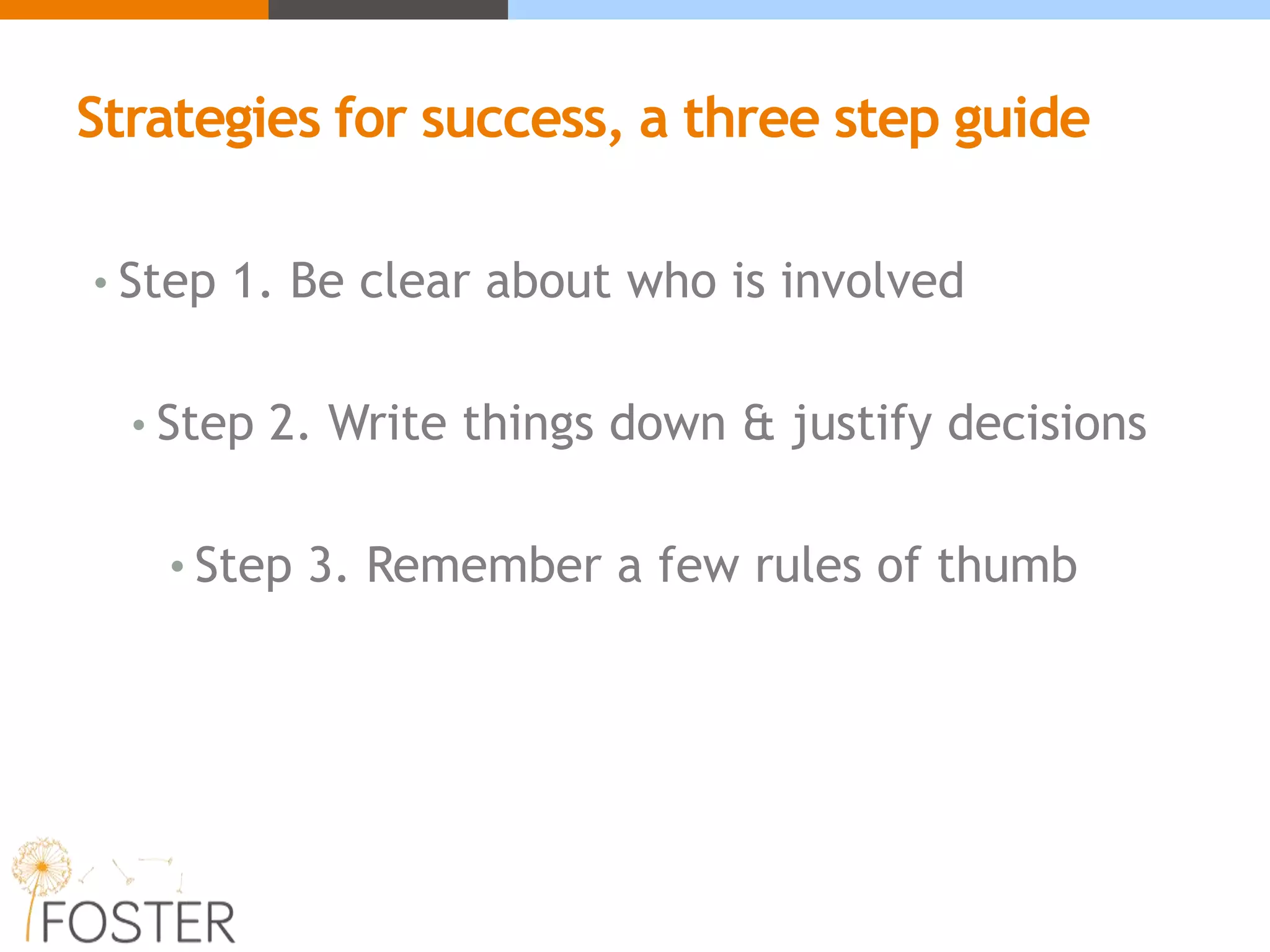 Strategies for success, a three step guide

• Step 1. Be clear about who is involved

• Step 2. Write things down & justify decisions

• Step 3. Remember a few rules of thumb

FOSTER